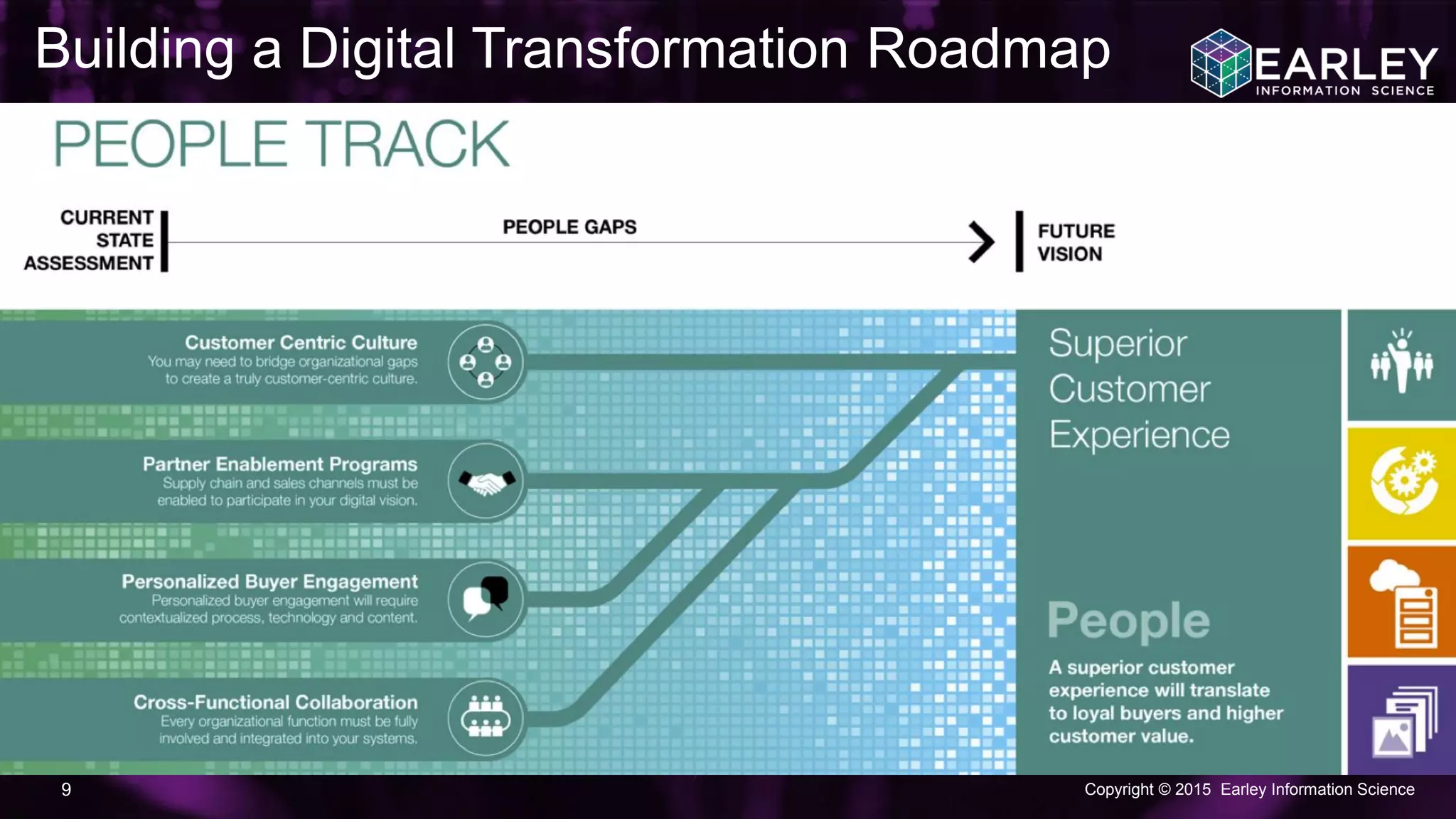 Building a Digital Transformation Roadmap

EARLEY
INFORMATION SCIENCE

PEOPLE TRACK

CURRENT STATE ASSESSMENT

PEOPLE GAPS

FUTURE VISION

Customer Centric Culture
You may need to bridge organizational gaps to create a truly customer-centric culture.

Partner Enablement Programs
Supply chain and sales channels must be enabled to participate in your digital vision.

Personalized Buyer Engagement
Personalized buyer engagement will require contextualized process, technology and content.

Cross-Functional Collaboration
Every organizational function must be fully involved and integrated into your systems.

Superior Customer Experience

People
A superior customer experience will translate to loyal buyers and higher customer value.

9

Copyright © 2015 Earley Information Science